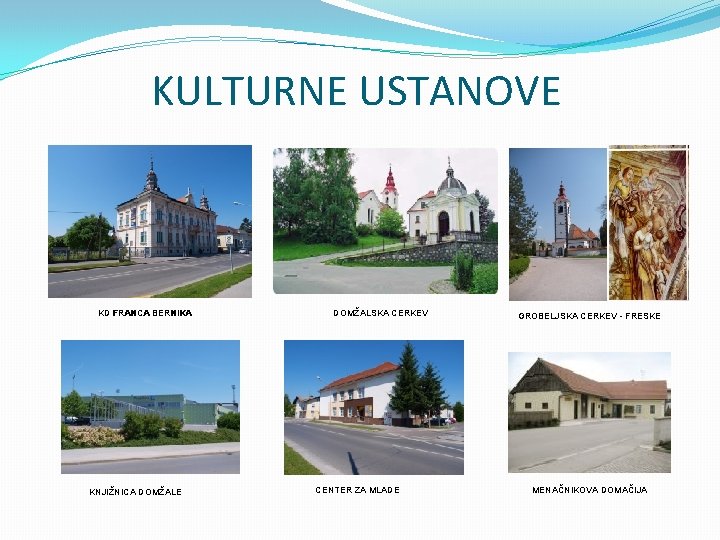 KULTURNE USTANOVE

KD FRANCA BERNIKA

DOMŽALSKA CERKEV

GROBELJSKA CERKEV - FRESKE

KNJIŽNICA DOMŽALE

CENTER ZA MLADE

MENAČNIKOVA DOMAČIJA